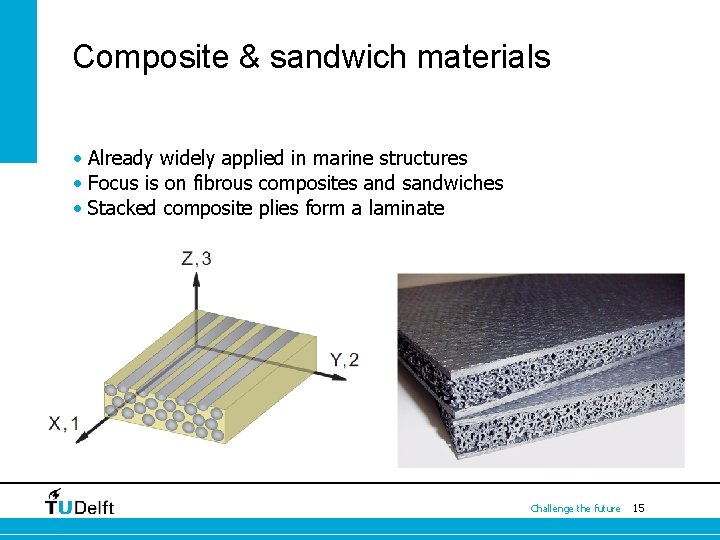 Composite & sandwich materials

• Already widely applied in marine structures
• Focus is on fibrous composites and sandwiches
• Stacked composite plies form a laminate

Z, 3

Y, 2

X, 1

TUDelft

Challenge the future 15